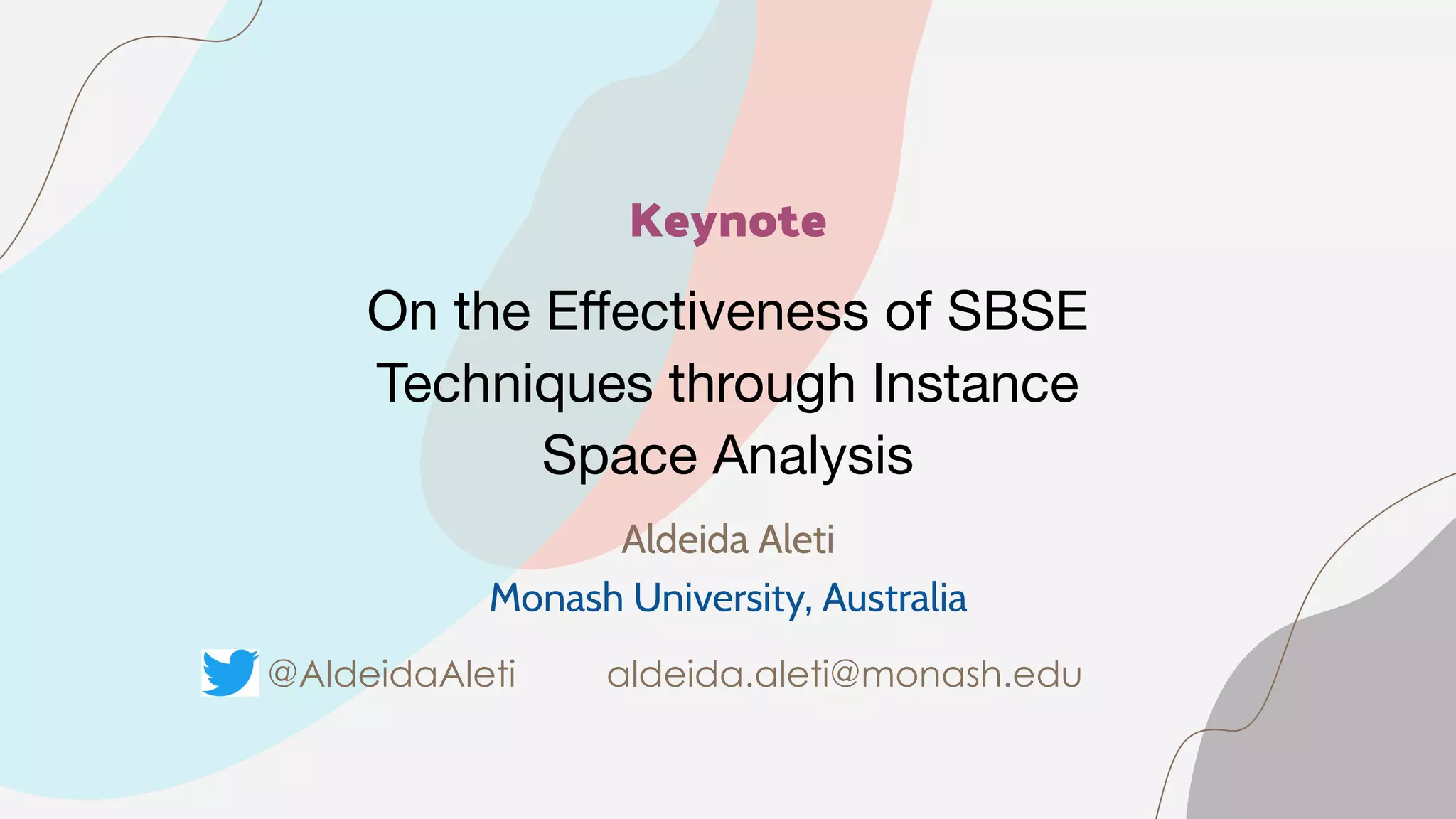 Keynote

On the Effectiveness of SBSE Techniques through Instance Space Analysis

Aldeida Aleti

Monash University, Australia

@AldeidaAleti aldeida.aleti@monash.edu